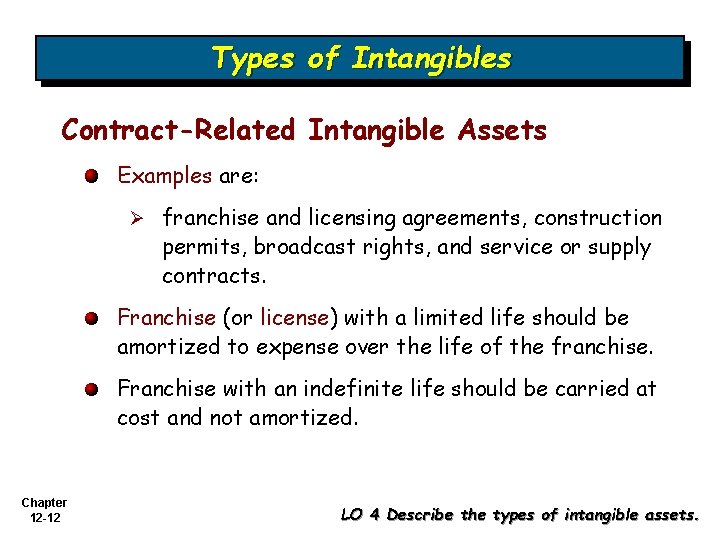 Types of Intangibles

Contract-Related Intangible Assets

Examples are:

franchise and licensing agreements, construction permits, broadcast rights, and service or supply contracts.

Franchise (or license) with a limited life should be amortized to expense over the life of the franchise.

Franchise with an indefinite life should be carried at cost and not amortized.

Chapter 12-12

LO 4 Describe the types of intangible assets.